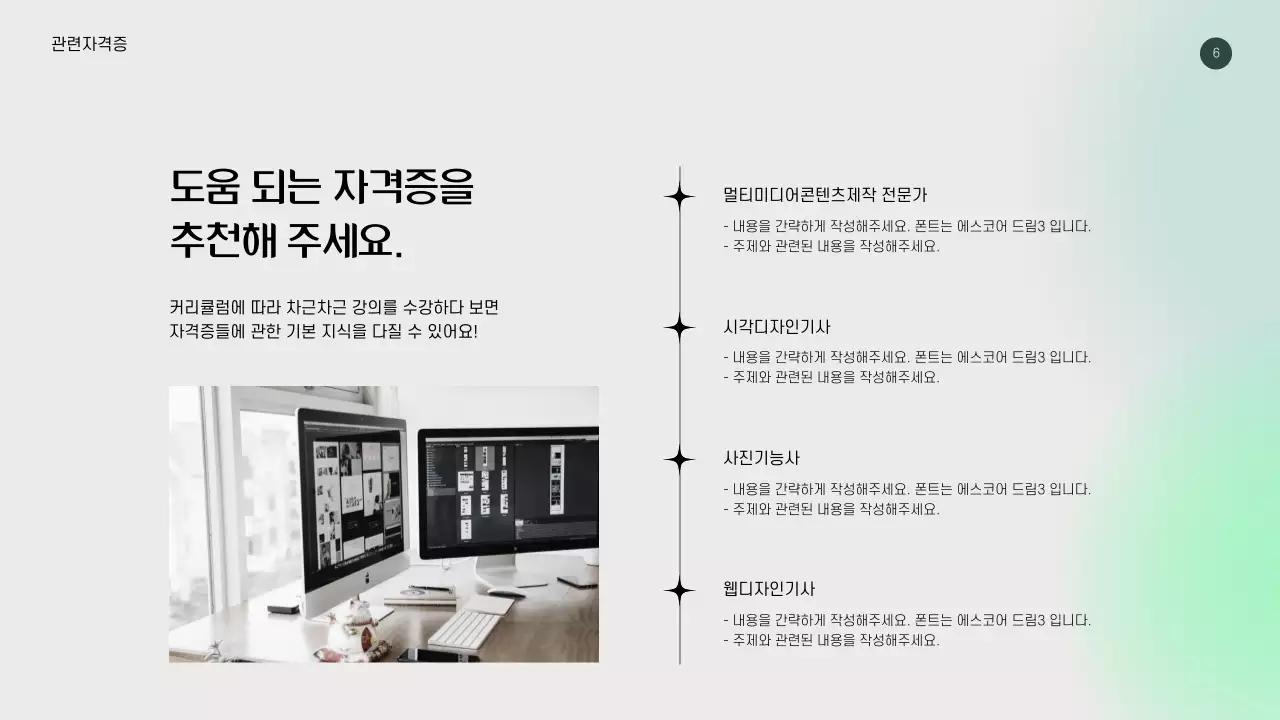 관련자격증

6

도움 되는 자격증을 추천해 주세요.

커리큘럼에 따라 차근차근 강의를 수강하다 보면 자격증들에 관한 기본 지식을 다질 수 있어요!

멀티미디어콘텐츠제작 전문가
- 내용을 간략하게 작성해주세요. 폰트는 에스코어 드림3 입니다.
- 주제와 관련된 내용을 작성해주세요.

시각디자인기사
- 내용을 간략하게 작성해주세요. 폰트는 에스코어 드림3 입니다.
- 주제와 관련된 내용을 작성해주세요.

사진기능사
- 내용을 간략하게 작성해주세요. 폰트는 에스코어 드림3 입니다.
- 주제와 관련된 내용을 작성해주세요.

웹디자인기사
- 내용을 간략하게 작성해주세요. 폰트는 에스코어 드림3 입니다.
- 주제와 관련된 내용을 작성해주세요.